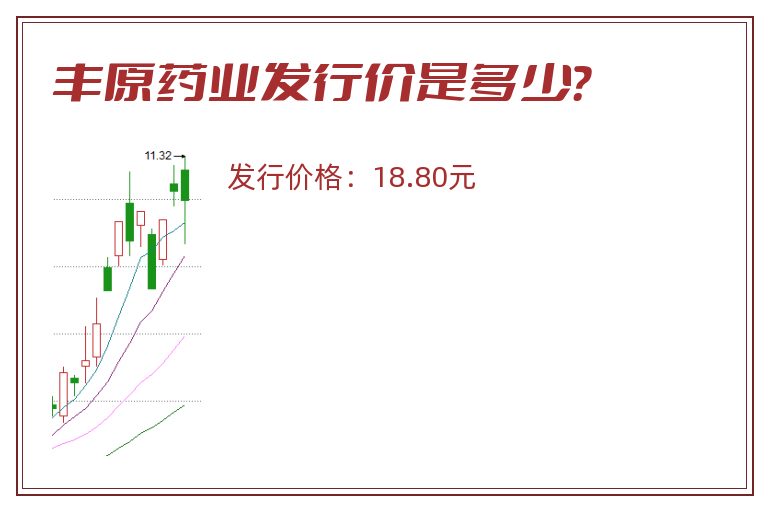 丰原药业发行价是多少?

11.32

发行价格：18.80元